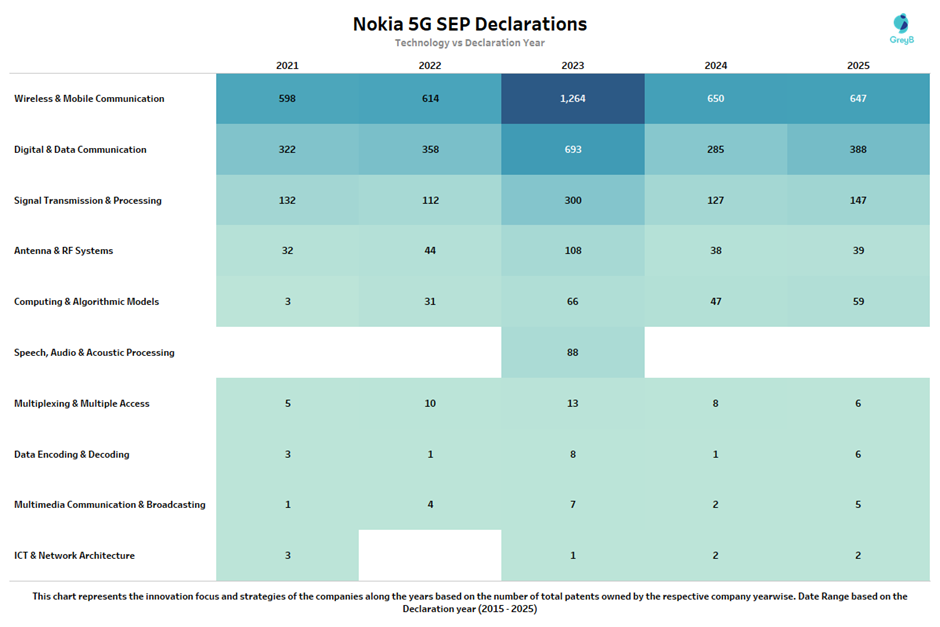 Nokia 5G SEP Declarations
Technology vs Declaration Year

GreyB

| | 2021 | 2022 | 2023 | 2024 | 2025 |
|---|---|---|---|---|---|
| Wireless & Mobile Communication | 598 | 614 | 1,264 | 650 | 647 |
| Digital & Data Communication | 322 | 358 | 693 | 285 | 388 |
| Signal Transmission & Processing | 132 | 112 | 300 | 127 | 147 |
| Antenna & RF Systems | 32 | 44 | 108 | 38 | 39 |
| Computing & Algorithmic Models | 3 | 31 | 66 | 47 | 59 |
| Speech, Audio & Acoustic Processing | | | 88 | | |
| Multiplexing & Multiple Access | 5 | 10 | 13 | 8 | 6 |
| Data Encoding & Decoding | 3 | 1 | 8 | 1 | 6 |
| Multimedia Communication & Broadcasting | 1 | 4 | 7 | 2 | 5 |
| ICT & Network Architecture | 3 | | 1 | 2 | 2 |

This chart represents the innovation focus and strategies of the companies along the years based on the number of total patents owned by the respective company yearwise. Date Range based on the Declaration year (2015 - 2025)